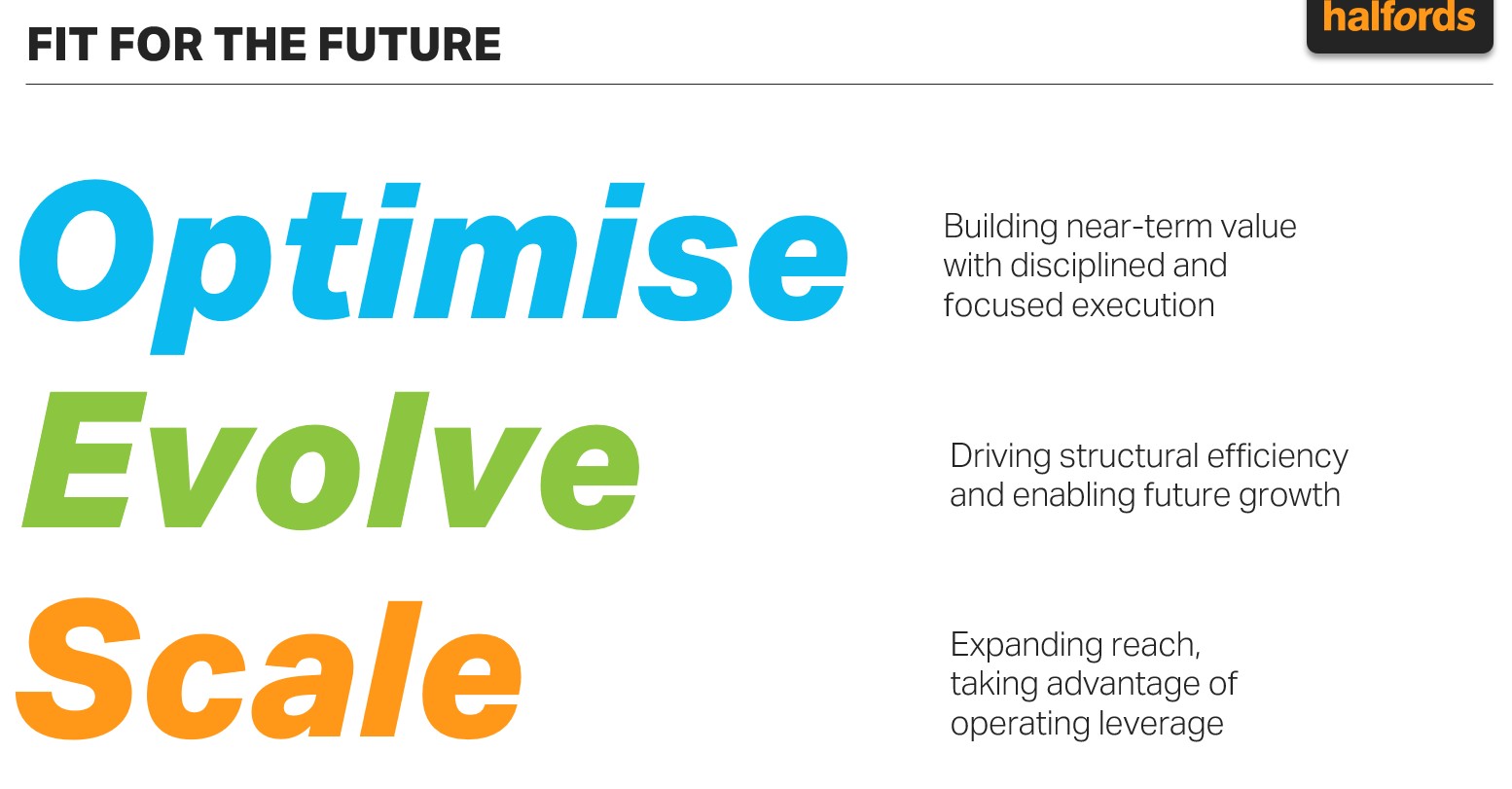 FIT FOR THE FUTURE

halfords

Optimise

Building near-term value with disciplined and focused execution

Evolve

Driving structural efficiency and enabling future growth

Scale

Expanding reach, taking advantage of operating leverage